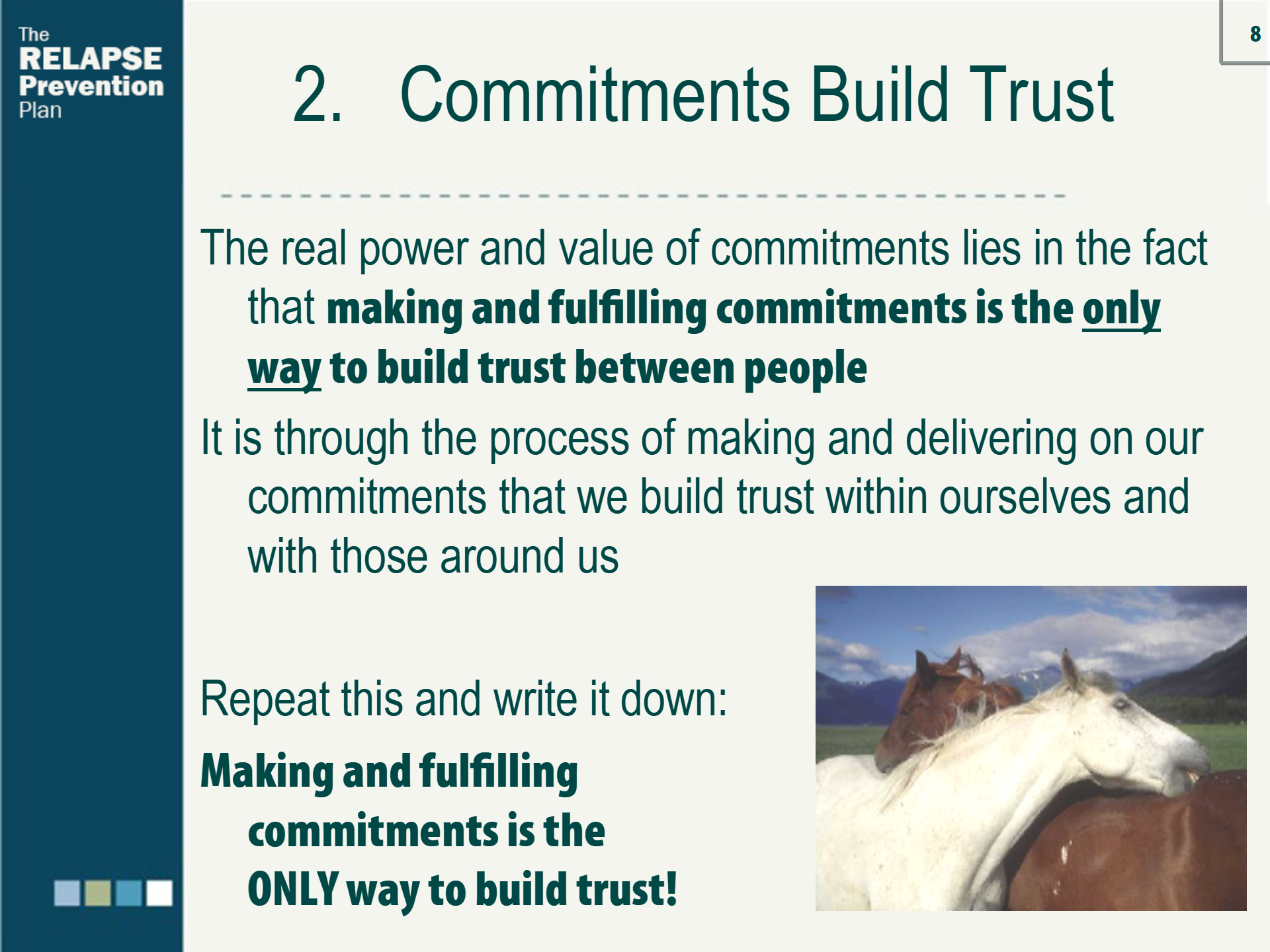 The
RELAPSE
Prevention
Plan

8

2. Commitments Build Trust

The real power and value of commitments lies in the fact that making and fulfilling commitments is the only way to build trust between people

It is through the process of making and delivering on our commitments that we build trust within ourselves and with those around us

Repeat this and write it down:

Making and fulfilling commitments is the ONLY way to build trust!